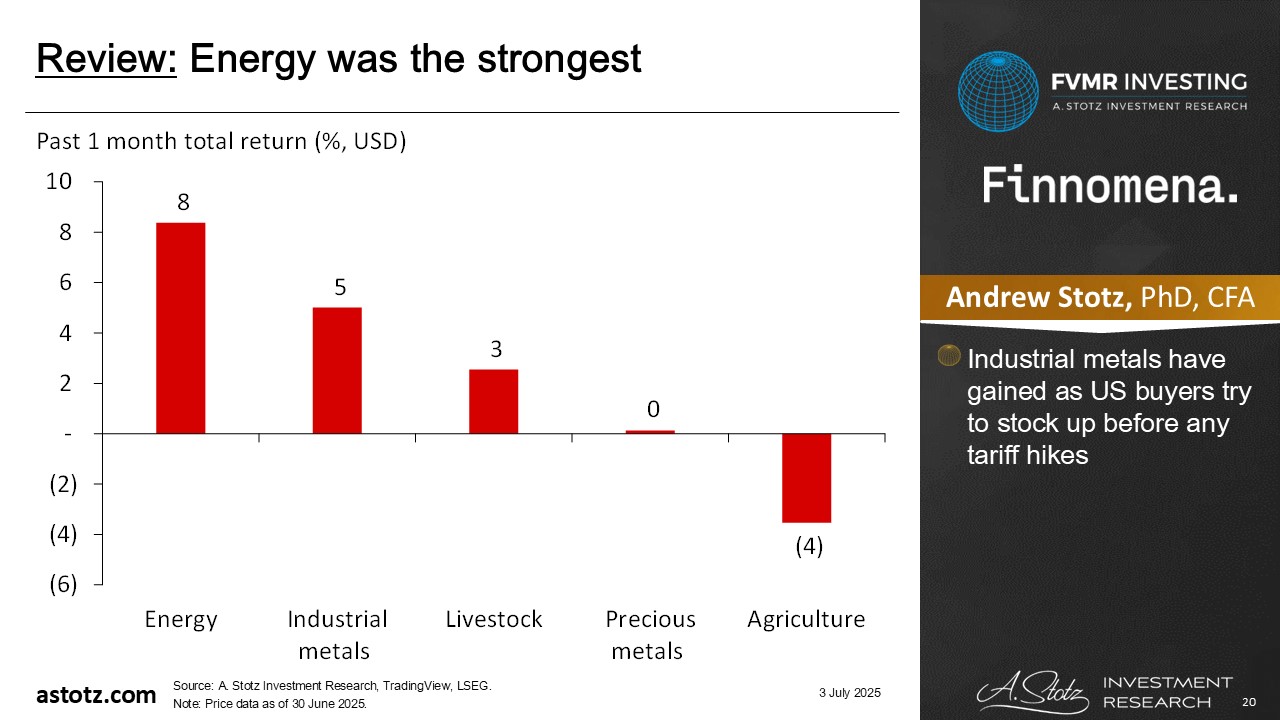 Review: Energy was the strongest

Past 1 month total return (%, USD)

10
8
6
4
2
-
(2)
(4)
(6)

8
5
3
0
(4)

Energy
Industrial metals
Livestock
Precious metals
Agriculture

FVMR INVESTING
A. STOTZ INVESTMENT RESEARCH

Finnomena.

Andrew Stotz, PhD, CFA

Industrial metals have gained as US buyers try to stock up before any tariff hikes

astotz.com

Source: A. Stotz Investment Research, TradingView, LSEG.
Note: Price data as of 30 June 2025.

3 July 2025

A. Stotz INVESTMENT RESEARCH

20